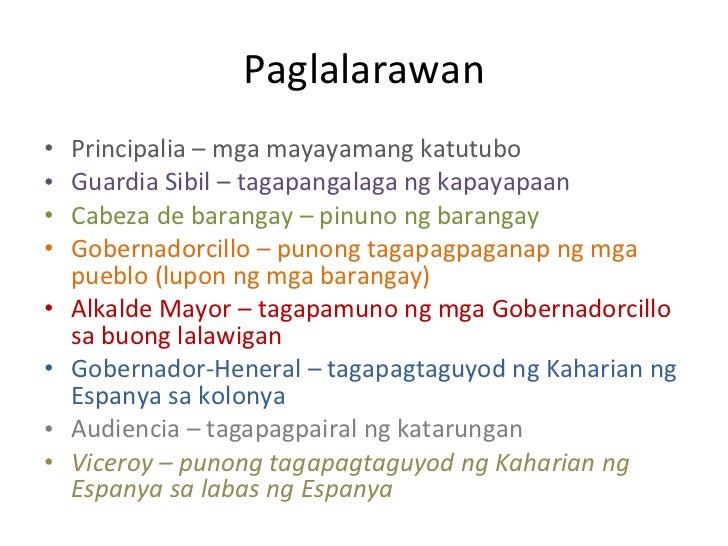 Paglalarawan

• Principalia – mga mayayamang katutubo
• Guardia Sibil – tagapangalaga ng kapayapaan
• Cabeza de barangay – pinuno ng barangay
• Gobernadorcillo – punong tagapagpaganap ng mga pueblo (lupon ng mga barangay)
• Alkalde Mayor – tagapamuno ng mga Gobernadorcillo sa buong lalawigan
• Gobernador-Heneral – tagapagtaguyod ng Kaharian ng Espanya sa kolonya
• Audiencia – tagapagpairal ng katarungan
• Viceroy – punong tagapagtaguyod ng Kaharian ng Espanya sa labas ng Espanya